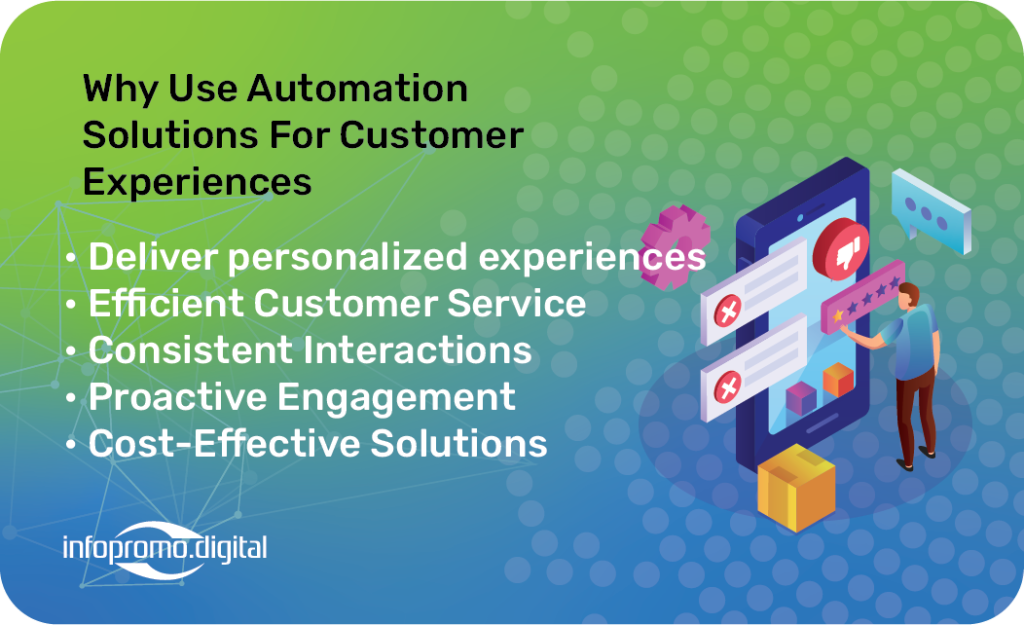 Why Use Automation Solutions For Customer Experiences

• Deliver personalized experiences
• Efficient Customer Service
• Consistent Interactions
• Proactive Engagement
• Cost-Effective Solutions

infopromo.digital